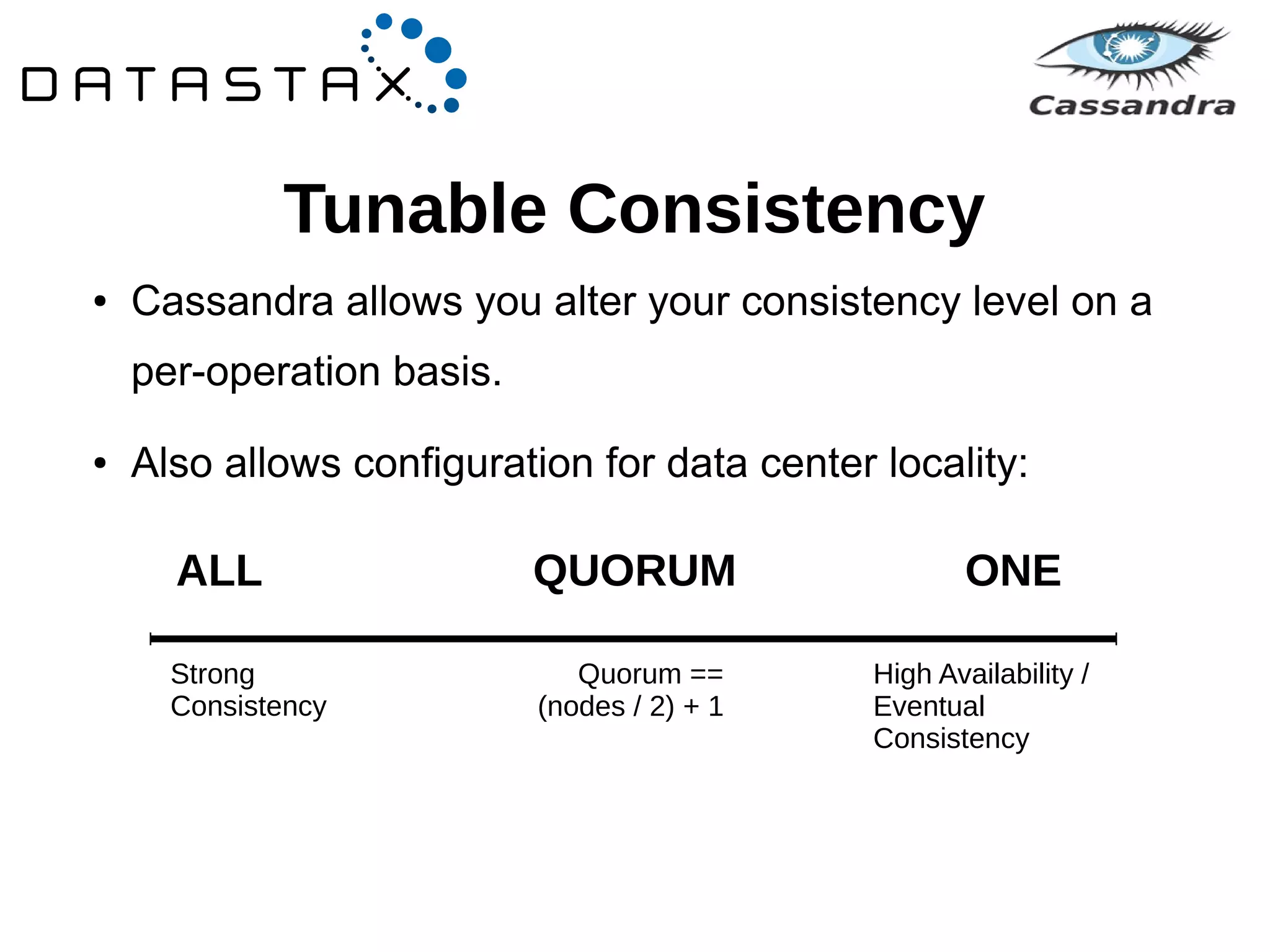 DATASTAX

Cassandra

Tunable Consistency

• Cassandra allows you alter your consistency level on a per-operation basis.

• Also allows configuration for data center locality:

ALL

QUORUM

ONE

Strong Consistency

Quorum == (nodes / 2) + 1

High Availability / Eventual Consistency